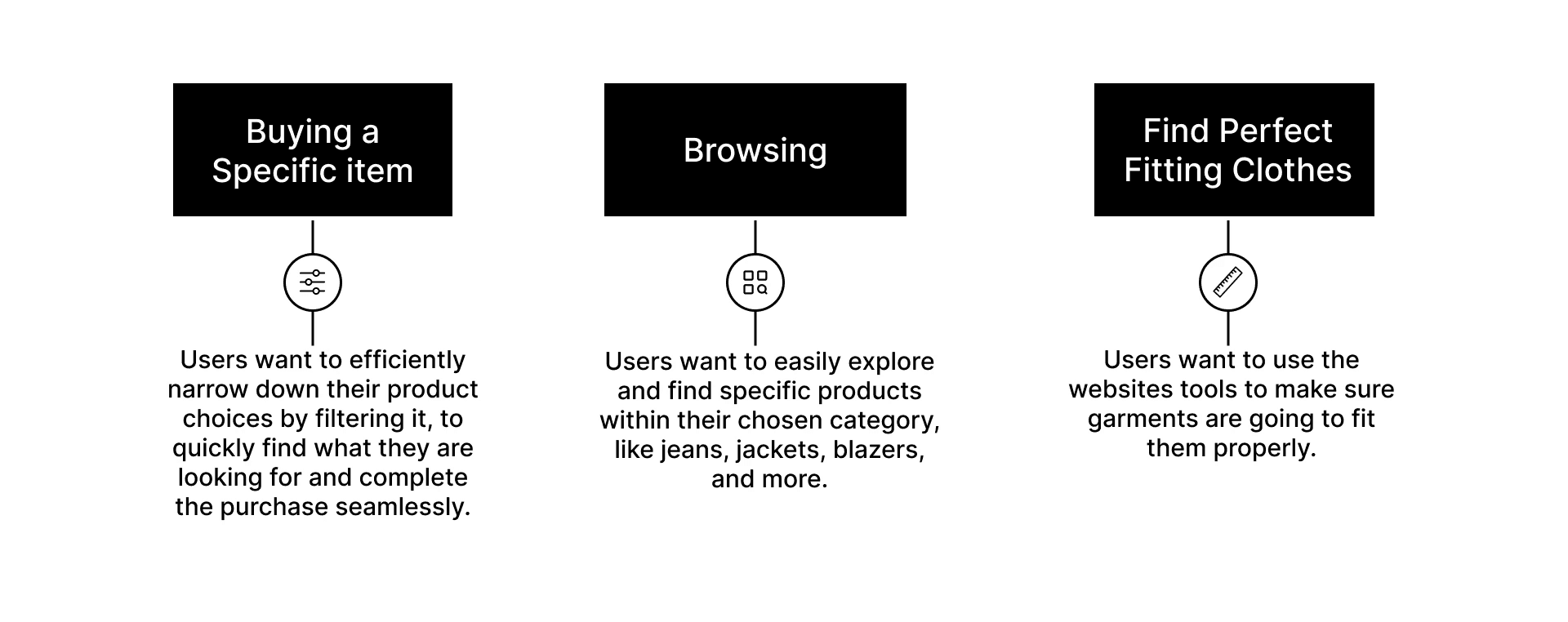 Buying a Specific item

Users want to efficiently narrow down their product choices by filtering it, to quickly find what they are looking for and complete the purchase seamlessly.

Browsing

Users want to easily explore and find specific products within their chosen category, like jeans, jackets, blazers, and more.

Find Perfect Fitting Clothes

Users want to use the websites tools to make sure garments are going to fit them properly.